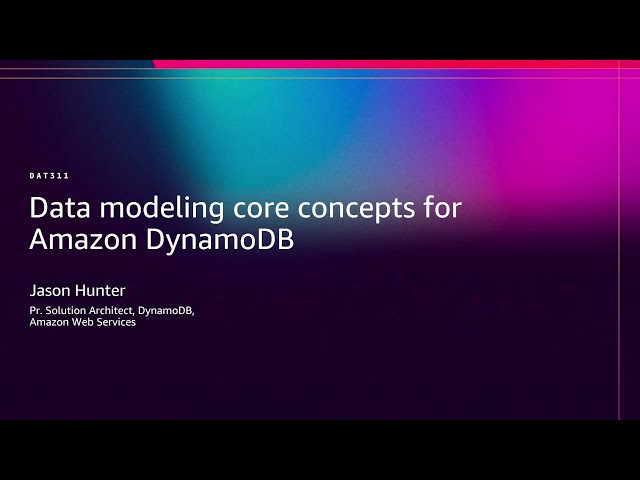 DAT311

Data modeling core concepts for Amazon DynamoDB

Jason Hunter

Pr. Solution Architect, DynamoDB, Amazon Web Services